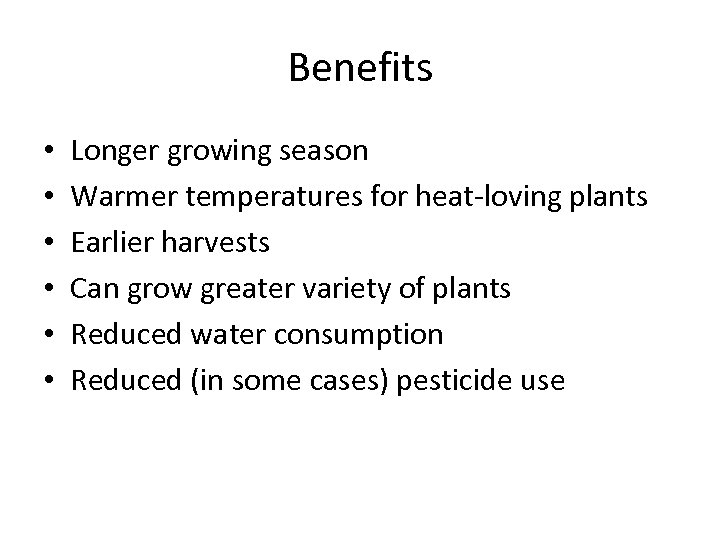 Benefits

• Longer growing season
• Warmer temperatures for heat-loving plants
• Earlier harvests
• Can grow greater variety of plants
• Reduced water consumption
• Reduced (in some cases) pesticide use